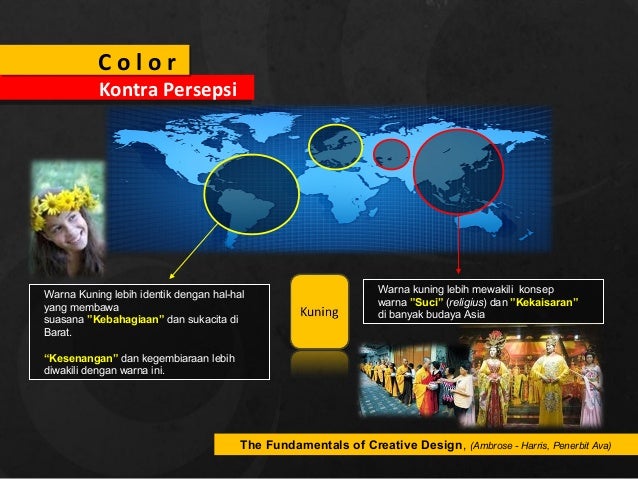 Color
Kontra Persepsi

Warna Kuning lebih identik dengan hal-hal yang membawa suasana "Kebahagiaan" dan sukacita di Barat.

"Kesenangan" dan kegembiaraan lebih diwakili dengan warna ini.

Kuning

Warna kuning lebih mewakili konsep warna "Suci" (religius) dan "Kekaisaran" di banyak budaya Asia

The Fundamentals of Creative Design, (Ambrose - Harris, Penerbit Ava)